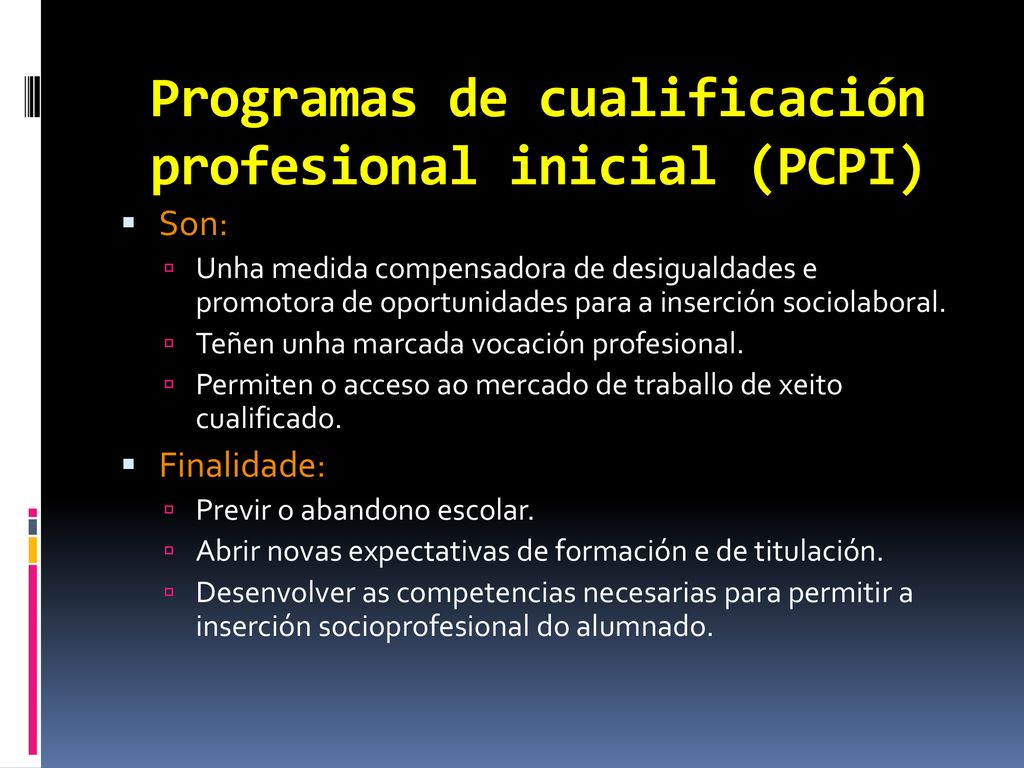 Programas de cualificación profesional inicial (PCPI)

Son:
Unha medida compensadora de desigualdades e promotora de oportunidades para a inserción sociolaboral.
Teñen unha marcada vocación profesional.
Permiten o acceso ao mercado de traballo de xeito cualificado.

Finalidade:
Previr o abandono escolar.
Abrir novas expectativas de formación e de titulación.
Desenvolver as competencias necesarias para permitir a inserción socioprofesional do alumnado.